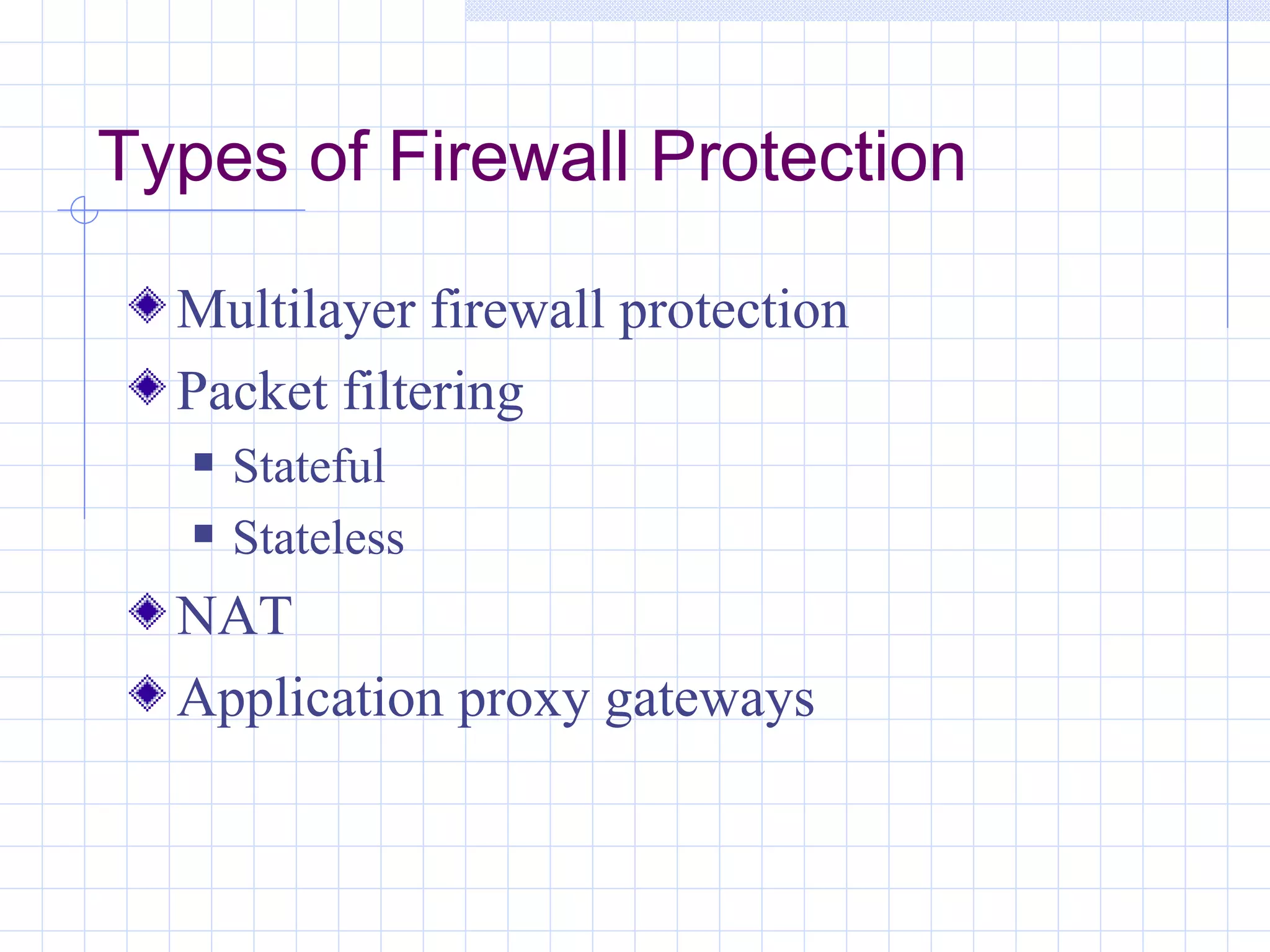 Types of Firewall Protection

Multilayer firewall protection

Packet filtering

Stateful

Stateless

NAT

Application proxy gateways